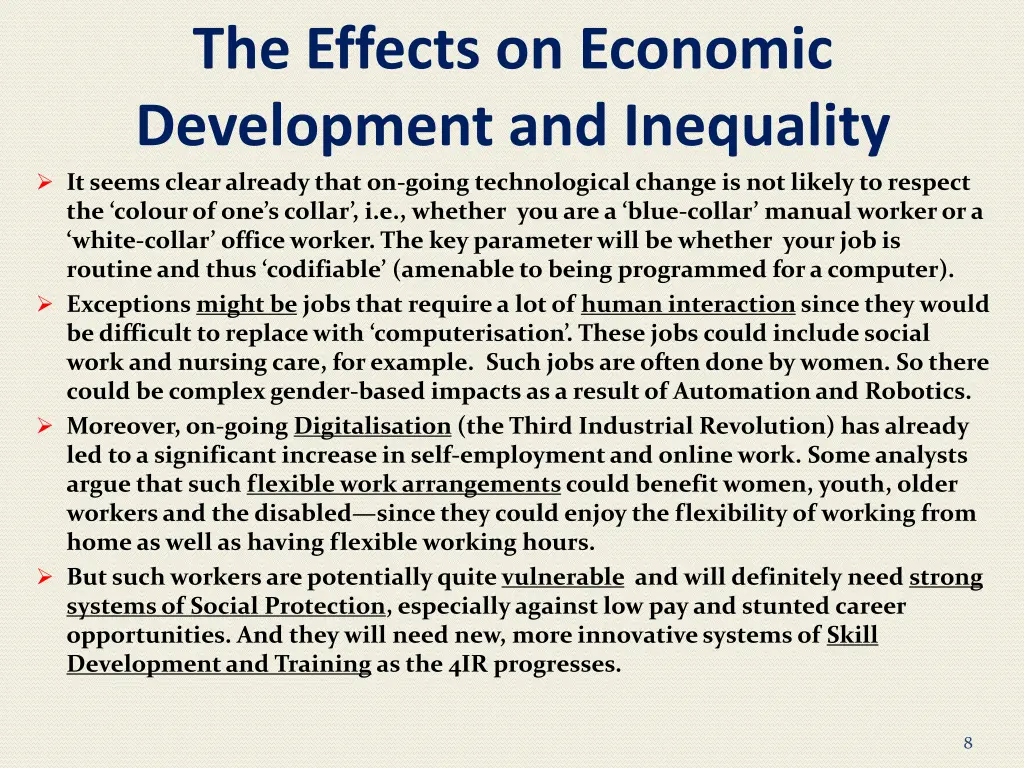 The Effects on Economic Development and Inequality

➢ It seems clear already that on-going technological change is not likely to respect the ‘colour of one’s collar’, i.e., whether you are a ‘blue-collar’ manual worker or a ‘white-collar’ office worker. The key parameter will be whether your job is routine and thus ‘codifiable’ (amenable to being programmed for a computer).

➢ Exceptions might be jobs that require a lot of human interaction since they would be difficult to replace with ‘computerisation’. These jobs could include social work and nursing care, for example. Such jobs are often done by women. So there could be complex gender-based impacts as a result of Automation and Robotics.

➢ Moreover, on-going Digitalisation (the Third Industrial Revolution) has already led to a significant increase in self-employment and online work. Some analysts argue that such flexible work arrangements could benefit women, youth, older workers and the disabled—since they could enjoy the flexibility of working from home as well as having flexible working hours.

➢ But such workers are potentially quite vulnerable and will definitely need strong systems of Social Protection, especially against low pay and stunted career opportunities. And they will need new, more innovative systems of Skill Development and Training as the 4IR progresses.

8